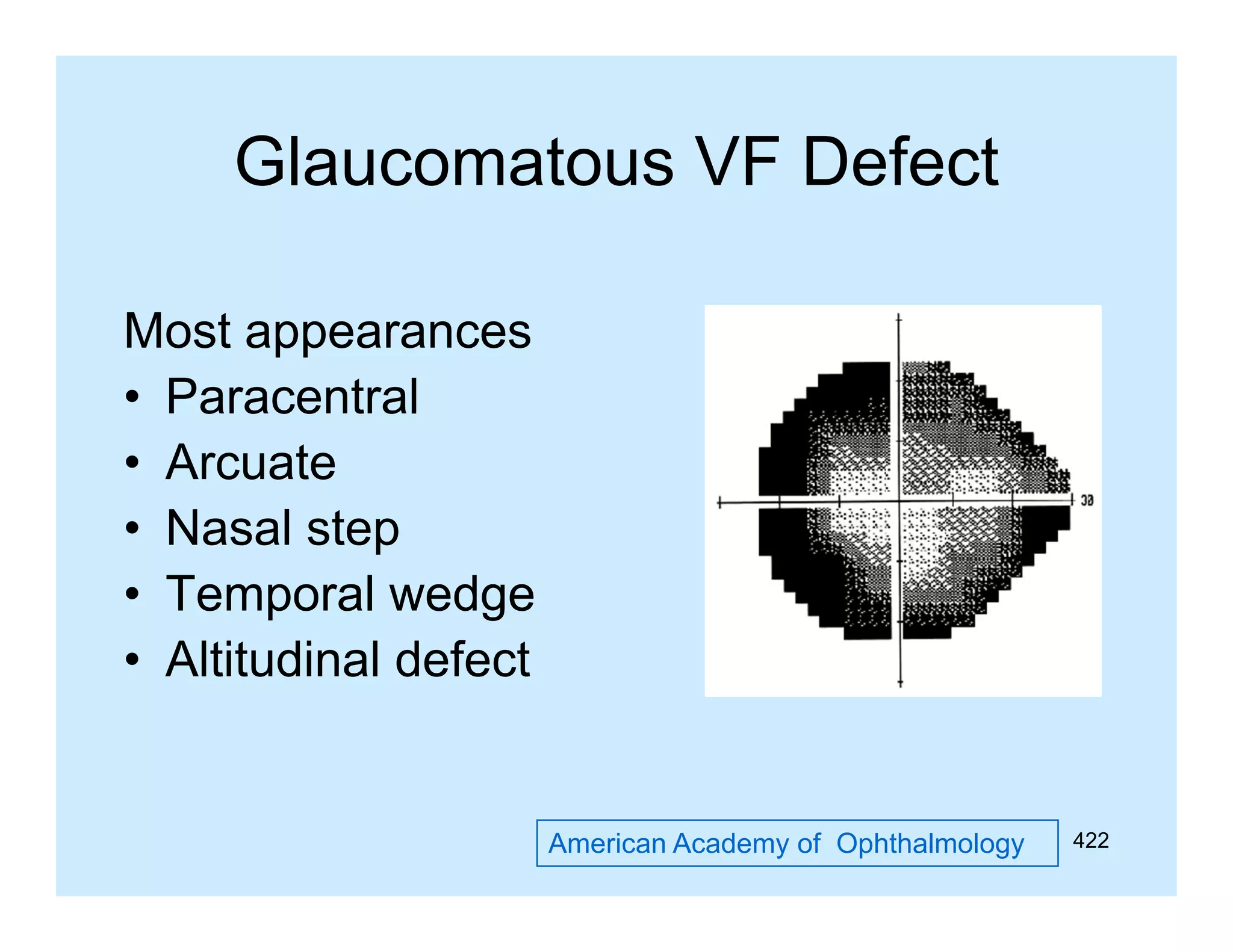 Glaucomatous VF Defect

Most appearances
• Paracentral
• Arcuate
• Nasal step
• Temporal wedge
• Altitudinal defect

30

American Academy of Ophthalmology

422